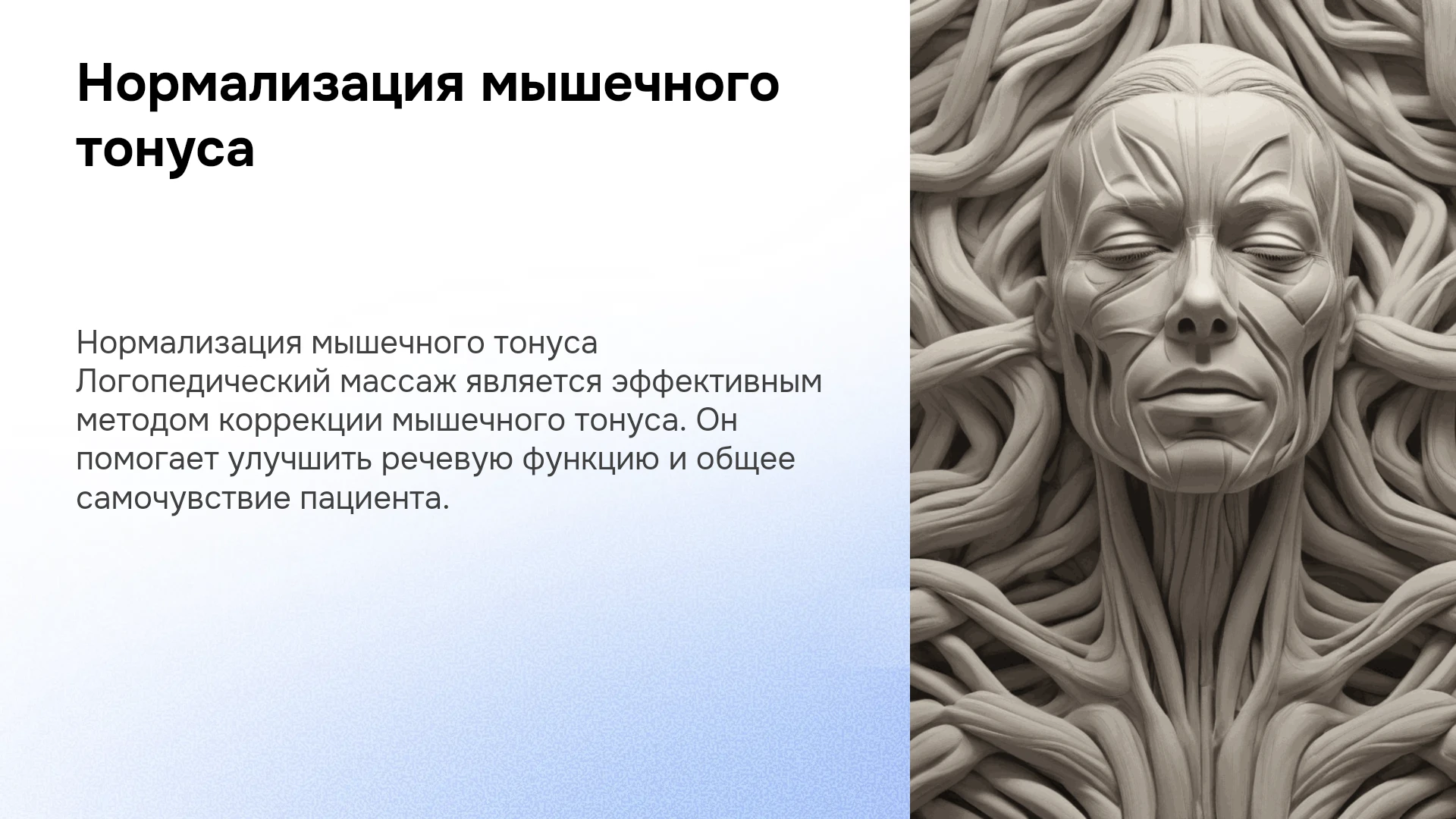 Нормализация мышечного тонуса

Нормализация мышечного тонуса Логопедический массаж является эффективным методом коррекции мышечного тонуса. Он помогает улучшить речевую функцию и общее самочувствие пациента.